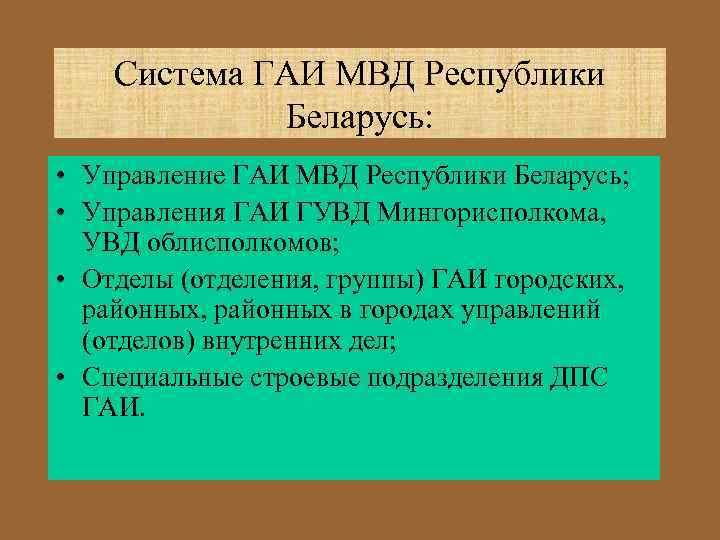 Система ГАИ МВД Республики Беларусь:

• Управление ГАИ МВД Республики Беларусь;
• Управления ГАИ ГУВД Мингорисполкома, УВД облисполкомов;
• Отделы (отделения, группы) ГАИ городских, районных, районных в городах управлений (отделов) внутренних дел;
• Специальные строевые подразделения ДПС ГАИ.